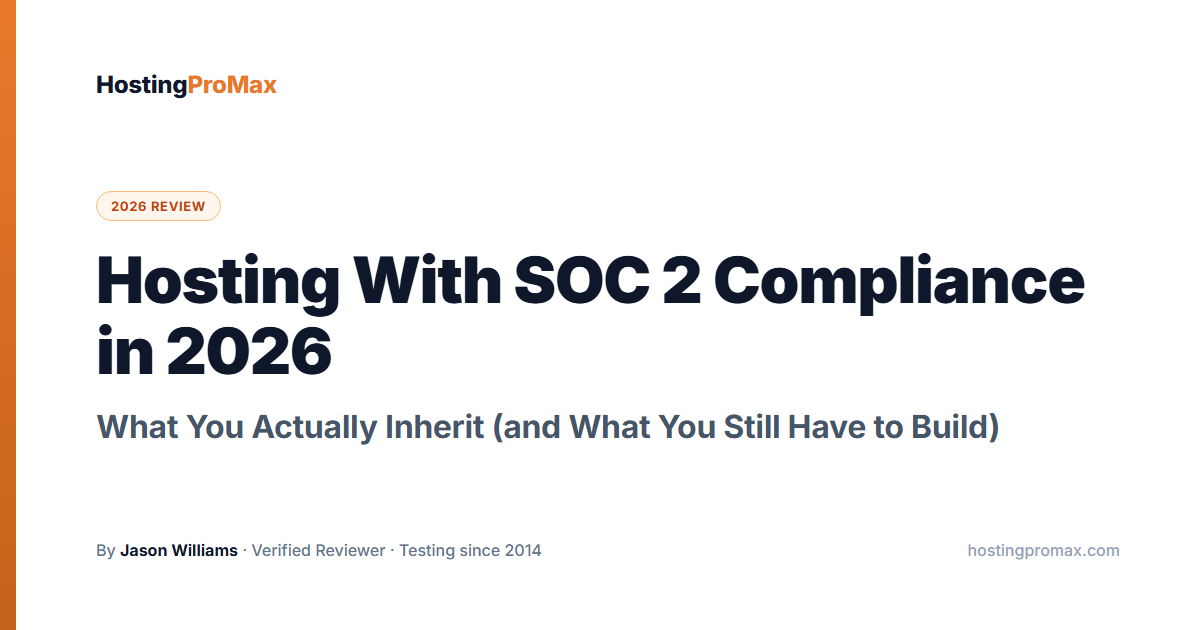 HostingProMax

2026 REVIEW

Hosting With SOC 2 Compliance in 2026

What You Actually Inherit (and What You Still Have to Build)

By Jason Williams · Verified Reviewer · Testing since 2014

hostingpromax.com